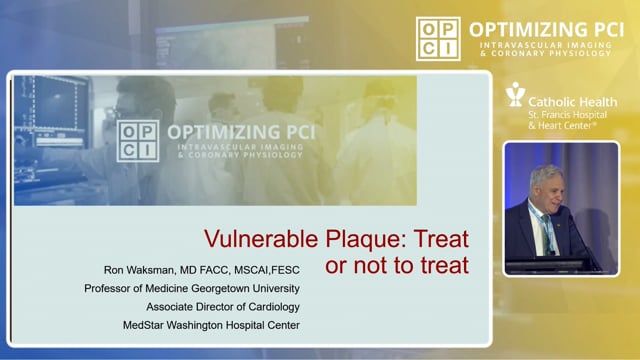 OP
CI
OPTIMIZING PCI
INTRAVASCULAR IMAGING & CORONARY PHYSIOLOGY

Catholic Health
St. Francis Hospital & Heart Center®

OP
CI
OPTIMIZING PCI
INTRAVASCULAR IMAGING & CORONARY PHYSIOLOGY

Vulnerable Plaque: Treat or not to treat

Ron Waksman, MD FACC, MSCAI,FESC
Professor of Medicine Georgetown University
Associate Director of Cardiology
MedStar Washington Hospital Center